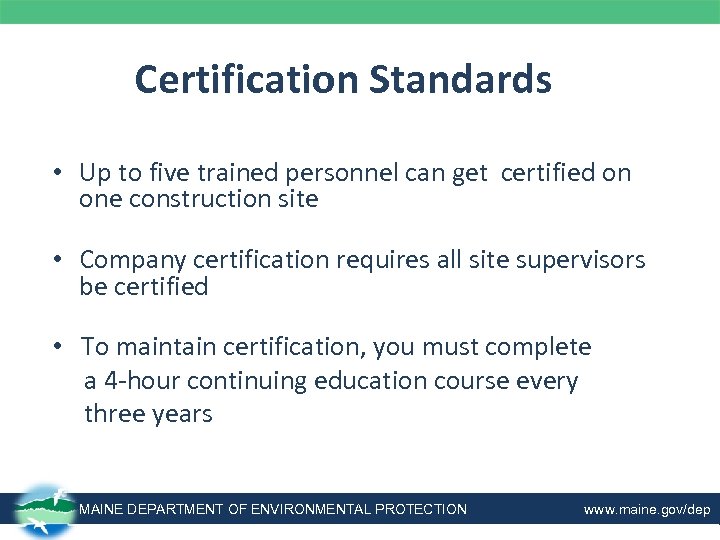 Certification Standards

• Up to five trained personnel can get certified on one construction site

• Company certification requires all site supervisors be certified

• To maintain certification, you must complete a 4-hour continuing education course every three years

MAINE DEPARTMENT OF ENVIRONMENTAL PROTECTION

www.maine.gov/dep